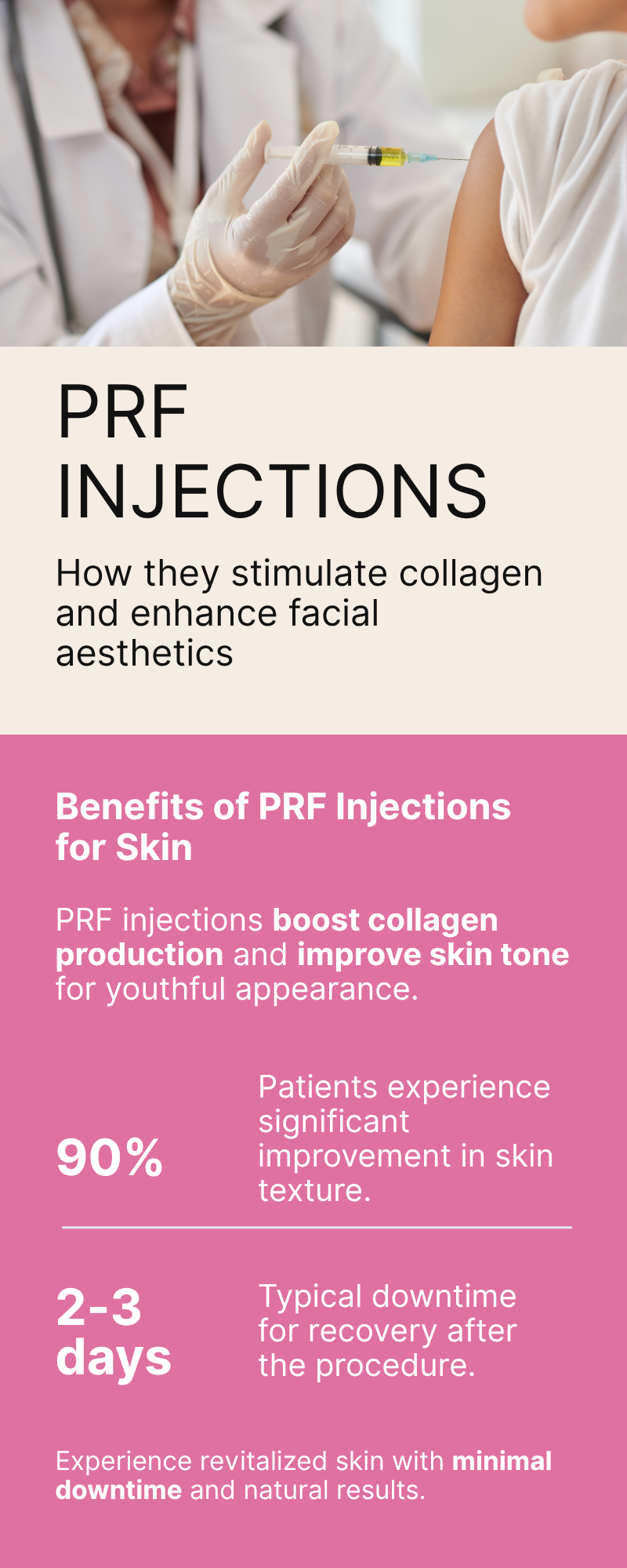 PRF INJECTIONS

How they stimulate collagen and enhance facial aesthetics

Benefits of PRF Injections for Skin

PRF injections boost collagen production and improve skin tone for youthful appearance.

90%

Patients experience significant improvement in skin texture.

2-3 days

Typical downtime for recovery after the procedure.

Experience revitalized skin with minimal downtime and natural results.